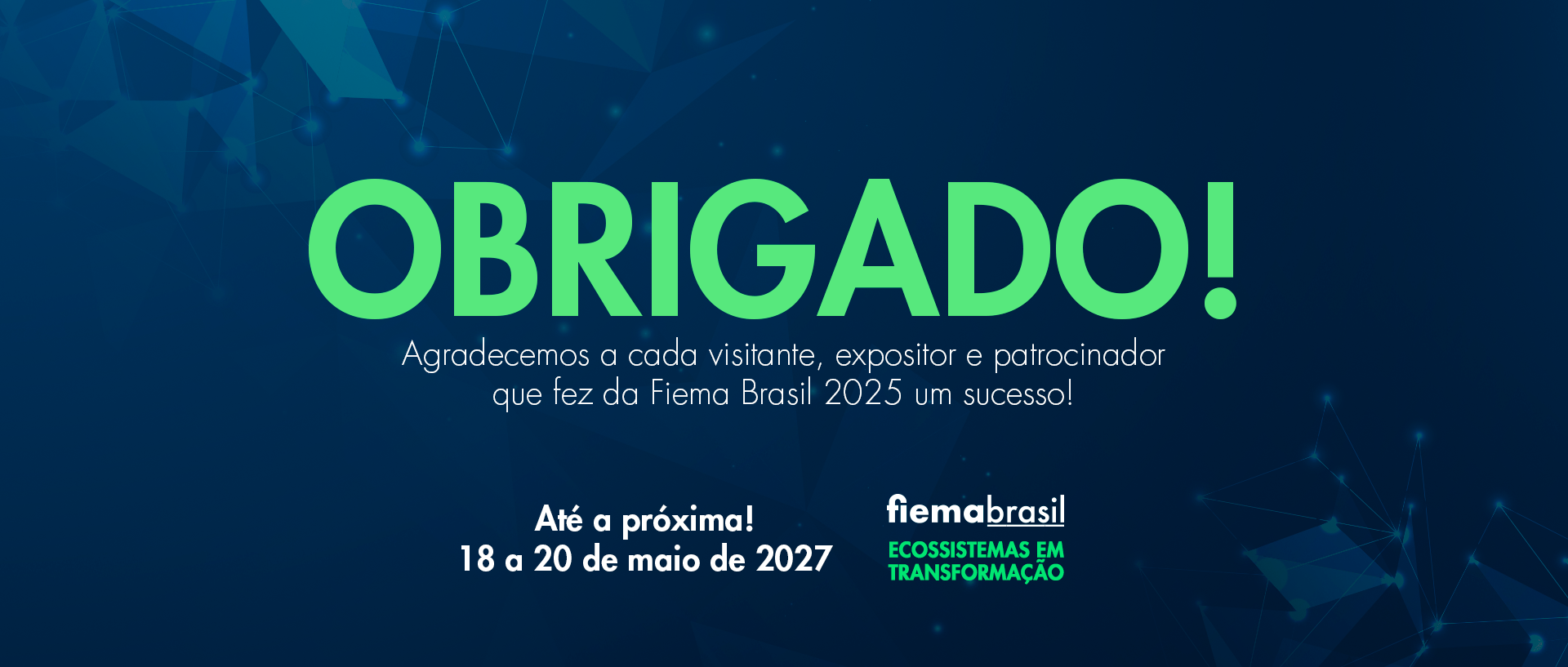 OBRIGADO!

Agradecemos a cada visitante, expositor e patrocinador que fez da Fiema Brasil 2025 um sucesso!

Até a próxima!
18 a 20 de maio de 2027

fiemabrasil
ECOSSISTEMAS EM TRANSFORMAÇÃO